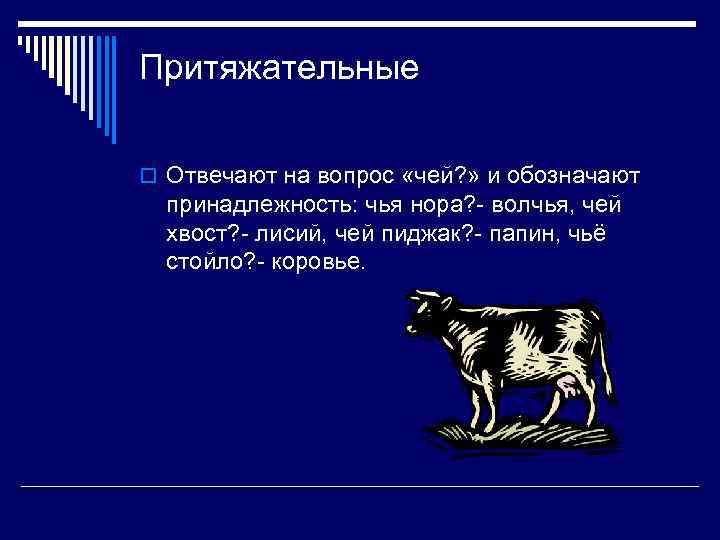 Притяжательные

Отвечают на вопрос «чей?» и обозначают принадлежность: чья нора?- волчья, чей хвост?- лисий, чей пиджак?- папин, чьё стойло?- коровье.